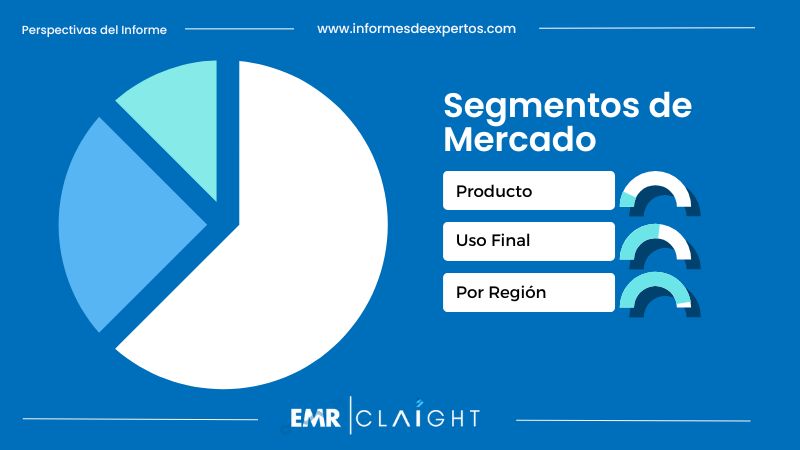 Perspectivas del Informe

www.informesdeexpertos.com

Segmentos de Mercado

Producto

Uso Final

Por Región

EMR | CLAIGHT